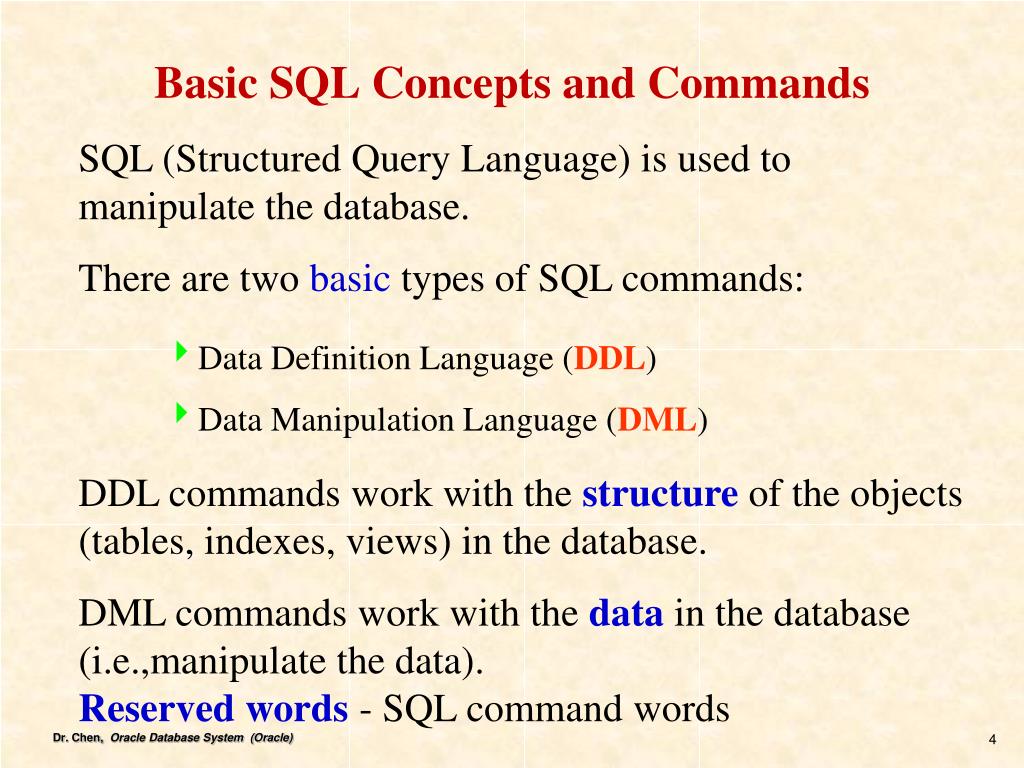 Basic SQL Concepts and Commands

SQL (Structured Query Language) is used to manipulate the database.

There are two basic types of SQL commands:

Data Definition Language (DDL)

Data Manipulation Language (DML)

DDL commands work with the structure of the objects (tables, indexes, views) in the database.

DML commands work with the data in the database (i.e.,manipulate the data).
Reserved words - SQL command words

Dr. Chen, Oracle Database System (Oracle)

4